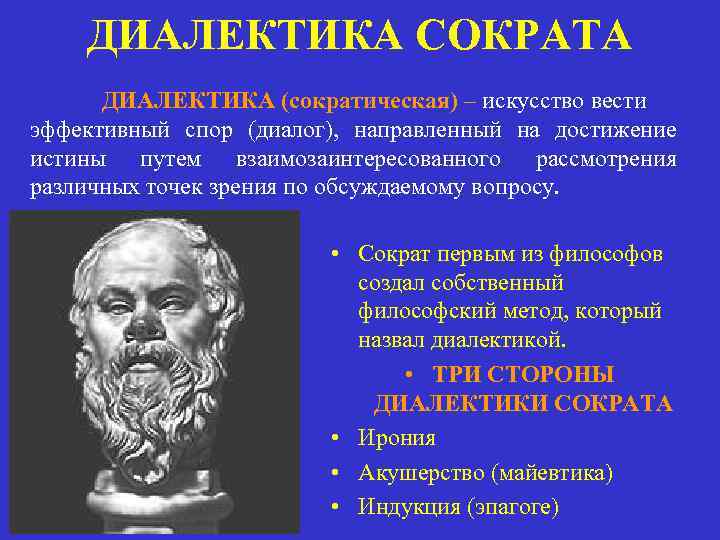 ДИАЛЕКТИКА СОКРАТА

ДИАЛЕКТИКА (сократическая) – искусство вести эффективный спор (диалог), направленный на достижение истины путем взаимозаинтересованного рассмотрения различных точек зрения по обсуждаемому вопросу.

• Сократ первым из философов создал собственный философский метод, который назвал диалектикой.

• ТРИ СТОРОНЫ ДИАЛЕКТИКИ СОКРАТА

• Ирония

• Акушерство (майевтика)

• Индукция (эпагоге)